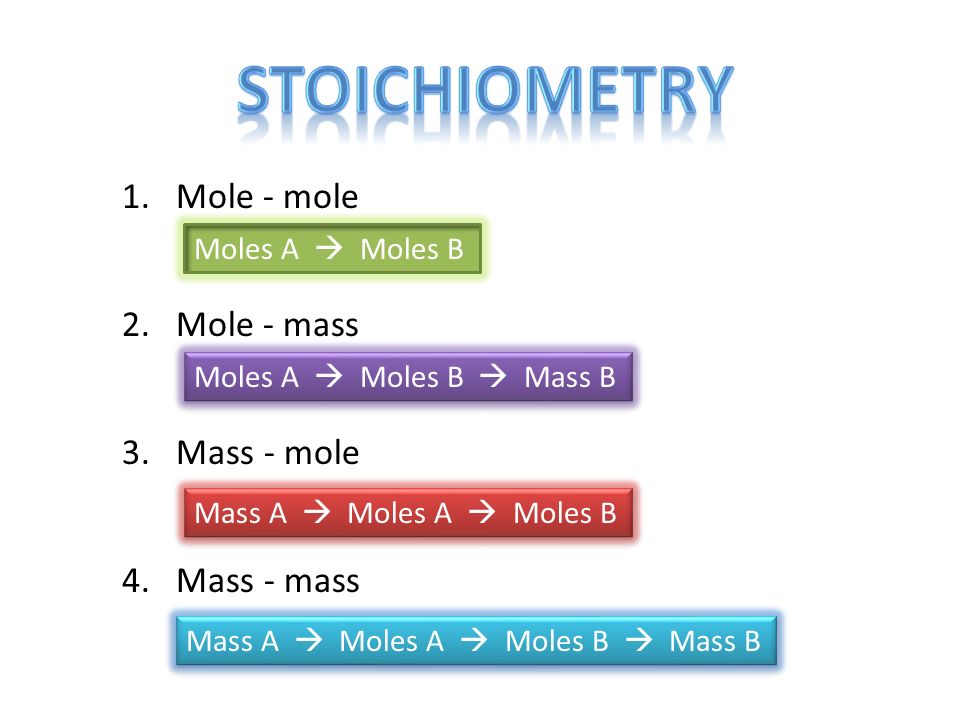 STOICHIOMETRY

1. Mole - mole

Moles A → Moles B

2. Mole - mass

Moles A → Moles B → Mass B

3. Mass - mole

Mass A → Moles A → Moles B

4. Mass - mass

Mass A → Moles A → Moles B → Mass B